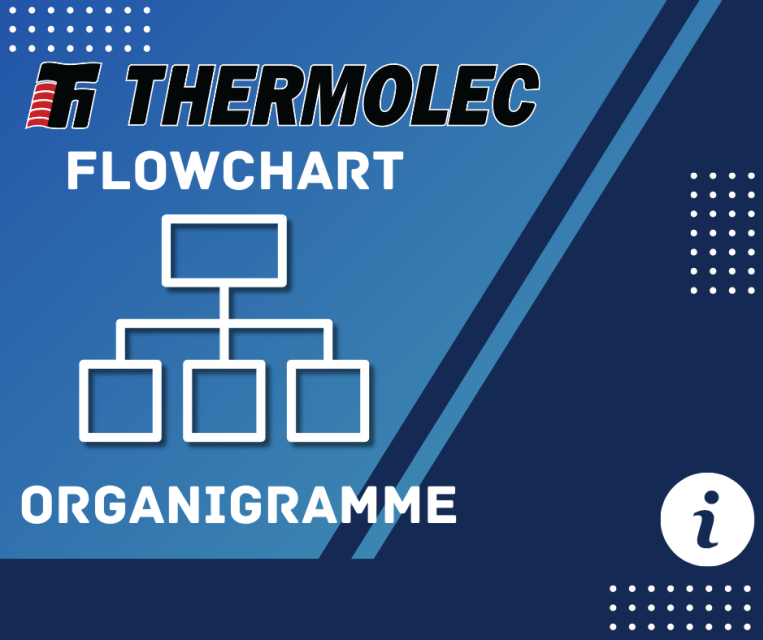 THERMOLEC

FLOWCHART

ORGANIGRAMME

i